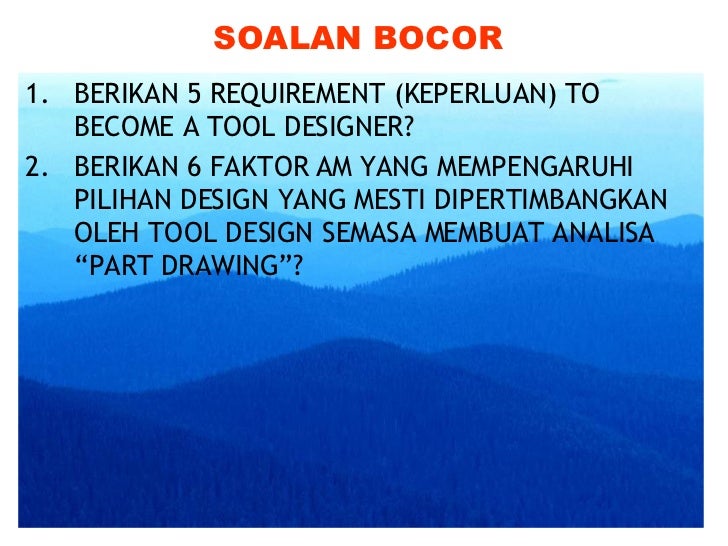 SOALAN BOCOR

1. BERIKAN 5 REQUIREMENT (KEPERLUAN) TO BECOME A TOOL DESIGNER?

2. BERIKAN 6 FAKTOR AM YANG MEMPENGARUHI PILIHAN DESIGN YANG MESTI DIPERTIMBANGKAN OLEH TOOL DESIGN SEMASA MEMBUAT ANALISA “PART DRAWING”?